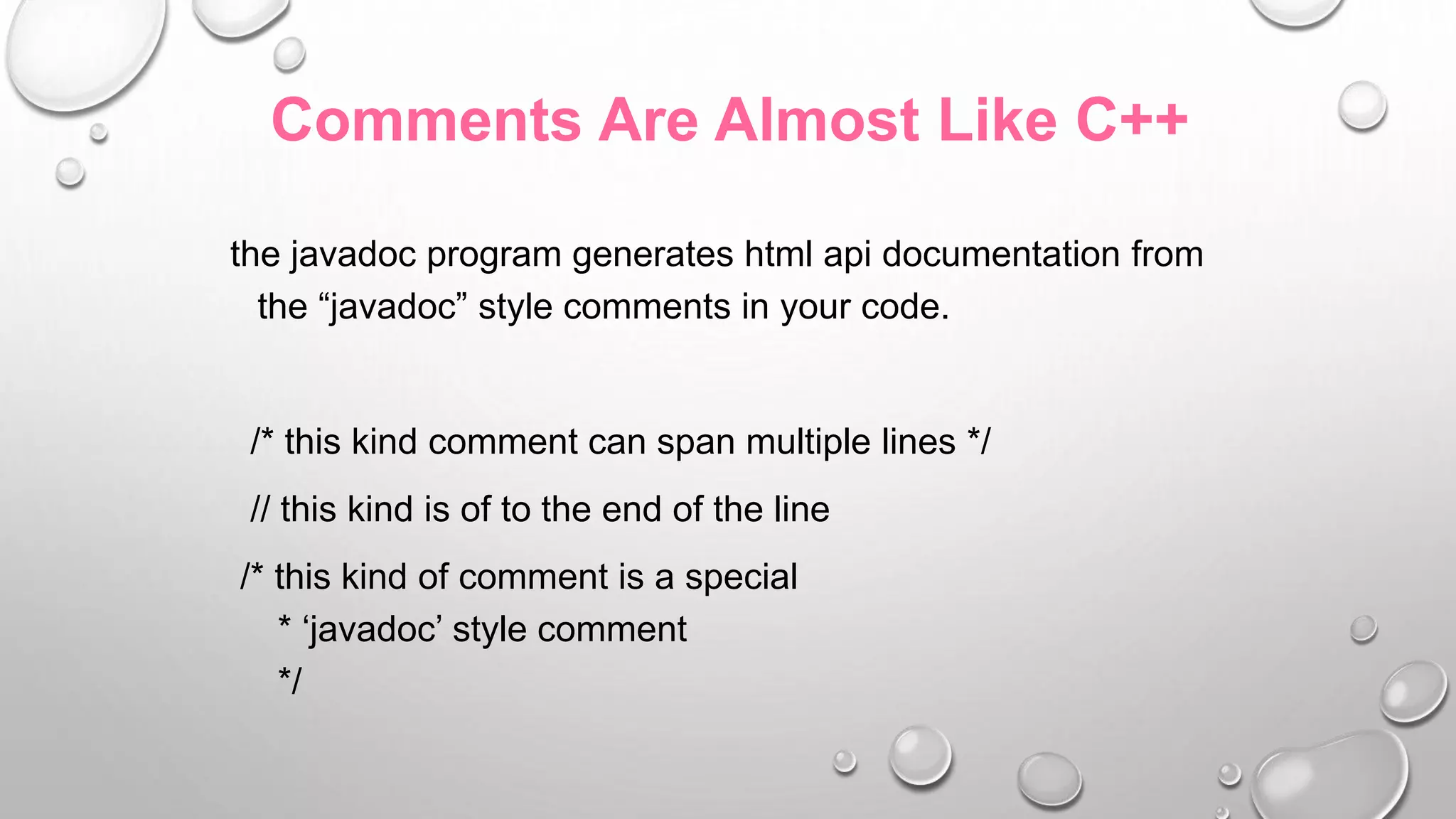 Comments Are Almost Like C++

the javadoc program generates html api documentation from the “javadoc” style comments in your code.

/* this kind comment can span multiple lines */

// this kind is of to the end of the line

/* this kind of comment is a special
* ‘javadoc’ style comment
*/